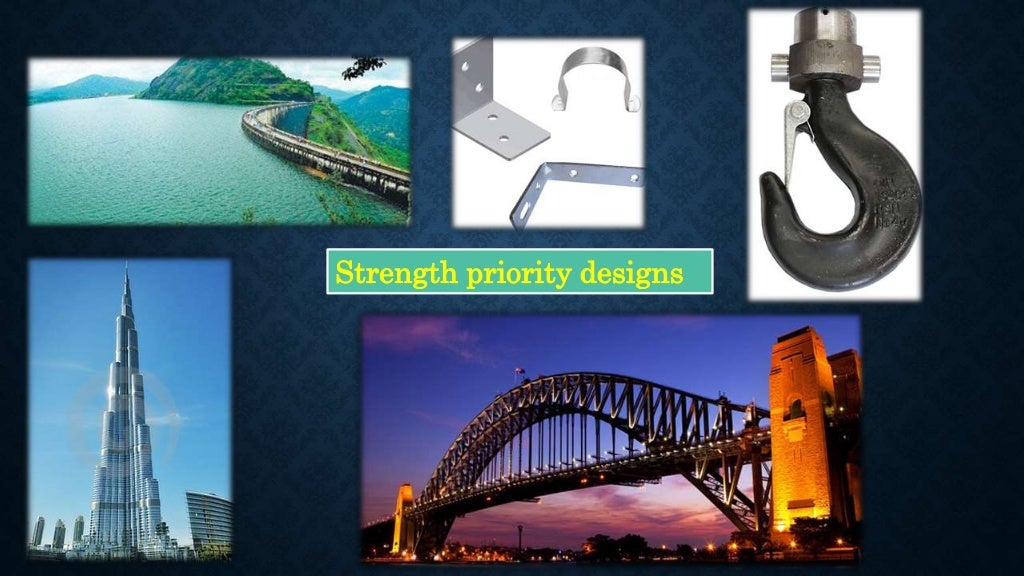 Strength priority designs